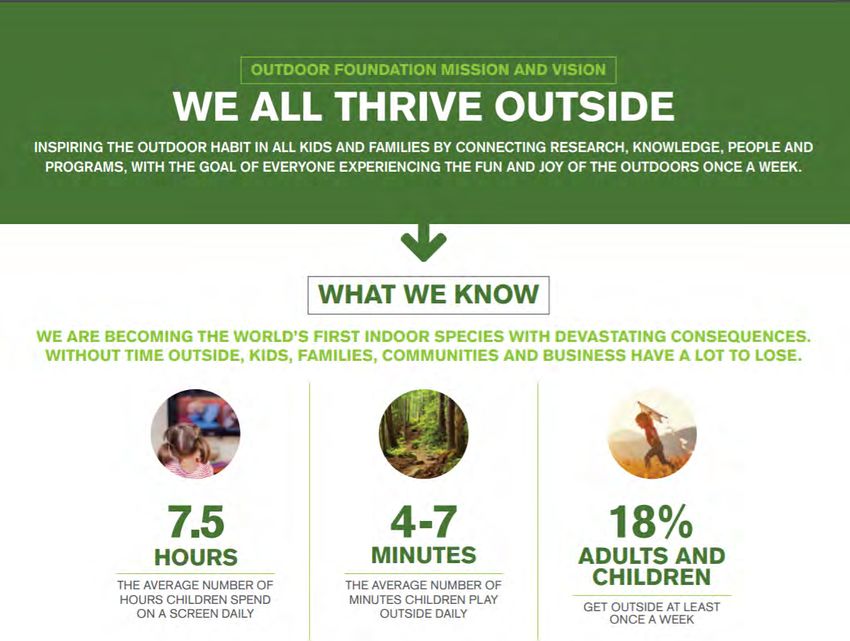 OUTDOOR FOUNDATION MISSION AND VISION

WE ALL THRIVE OUTSIDE

INSPIRING THE OUTDOOR HABIT IN ALL KIDS AND FAMILIES BY CONNECTING RESEARCH, KNOWLEDGE, PEOPLE AND PROGRAMS, WITH THE GOAL OF EVERYONE EXPERIENCING THE FUN AND JOY OF THE OUTDOORS ONCE A WEEK.

WHAT WE KNOW

WE ARE BECOMING THE WORLD'S FIRST INDOOR SPECIES WITH DEVASTATING CONSEQUENCES. WITHOUT TIME OUTSIDE, KIDS, FAMILIES, COMMUNITIES AND BUSINESS HAVE A LOT TO LOSE.

7.5
HOURS
THE AVERAGE NUMBER OF HOURS CHILDREN SPEND ON A SCREEN DAILY

4-7
MINUTES
THE AVERAGE NUMBER OF MINUTES CHILDREN PLAY OUTSIDE DAILY

18%
ADULTS AND CHILDREN
GET OUTSIDE AT LEAST ONCE A WEEK